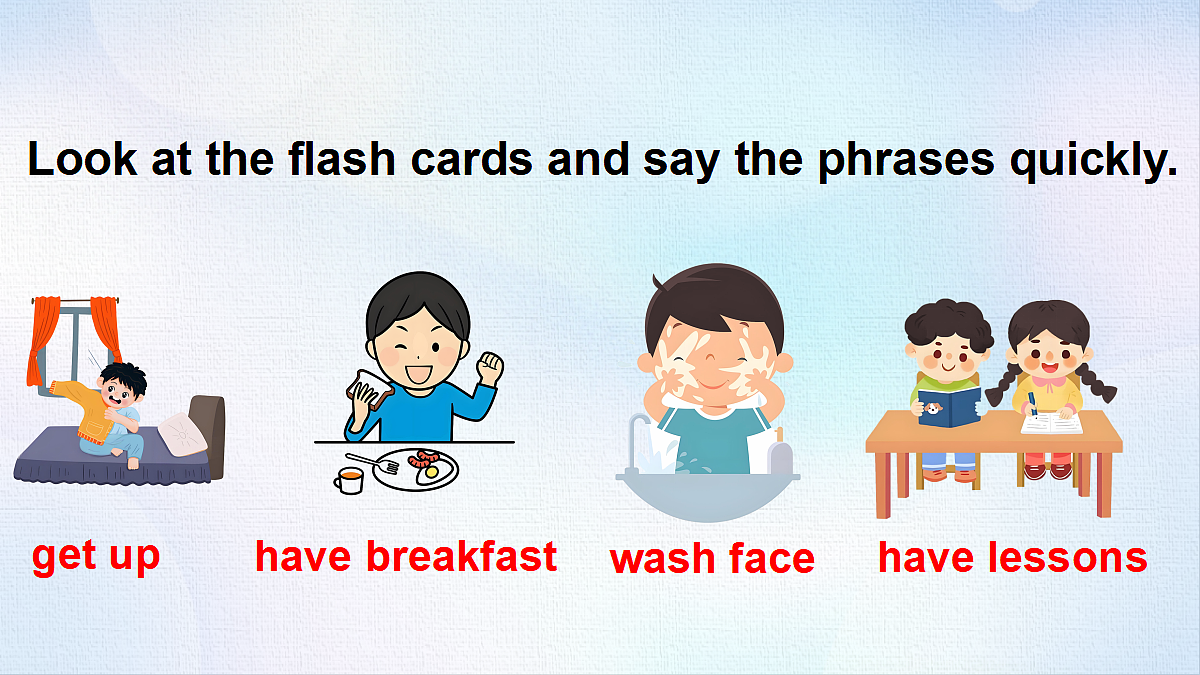 Look at the flash cards and say the phrases quickly.

get up

have breakfast

wash face

have lessons